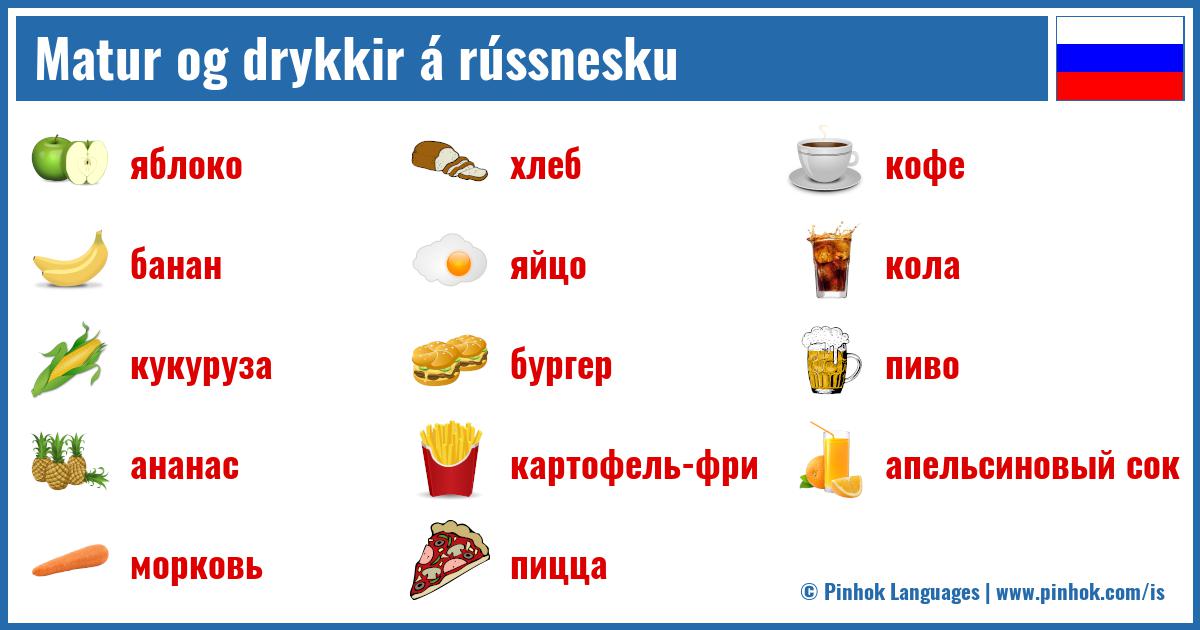 Matur og drykkir á rússnesku

яблоко

банан

кукуруза

ананас

морковь

хлеб

яйцо

бургер

картофель-фри

пицца

кофе

кола

пиво

апельсиновый сок

© Pinhok Languages | www.pinhok.com/is